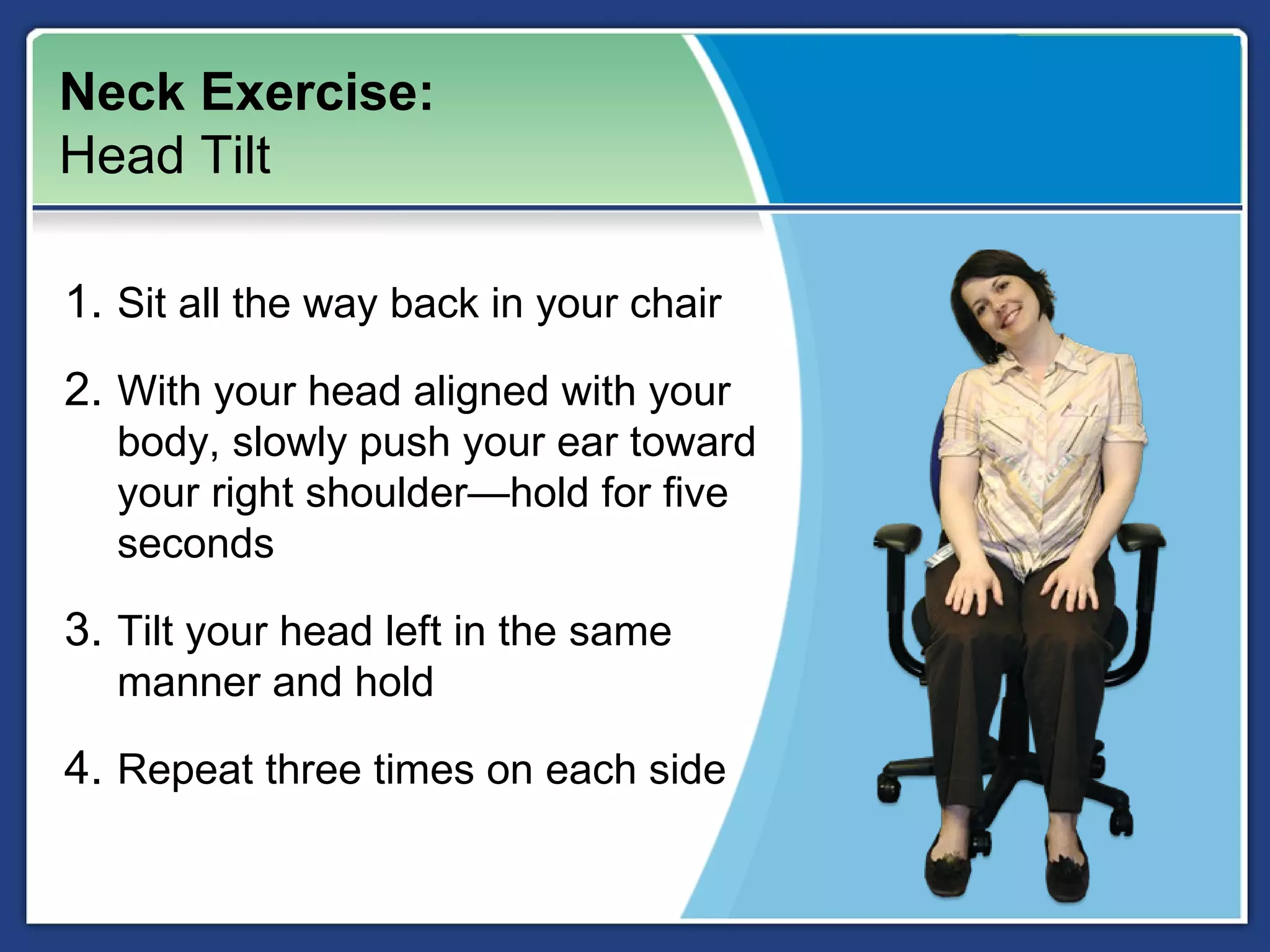 Neck Exercise:
Head Tilt

1. Sit all the way back in your chair

2. With your head aligned with your body, slowly push your ear toward your right shoulder—hold for five seconds

3. Tilt your head left in the same manner and hold

4. Repeat three times on each side